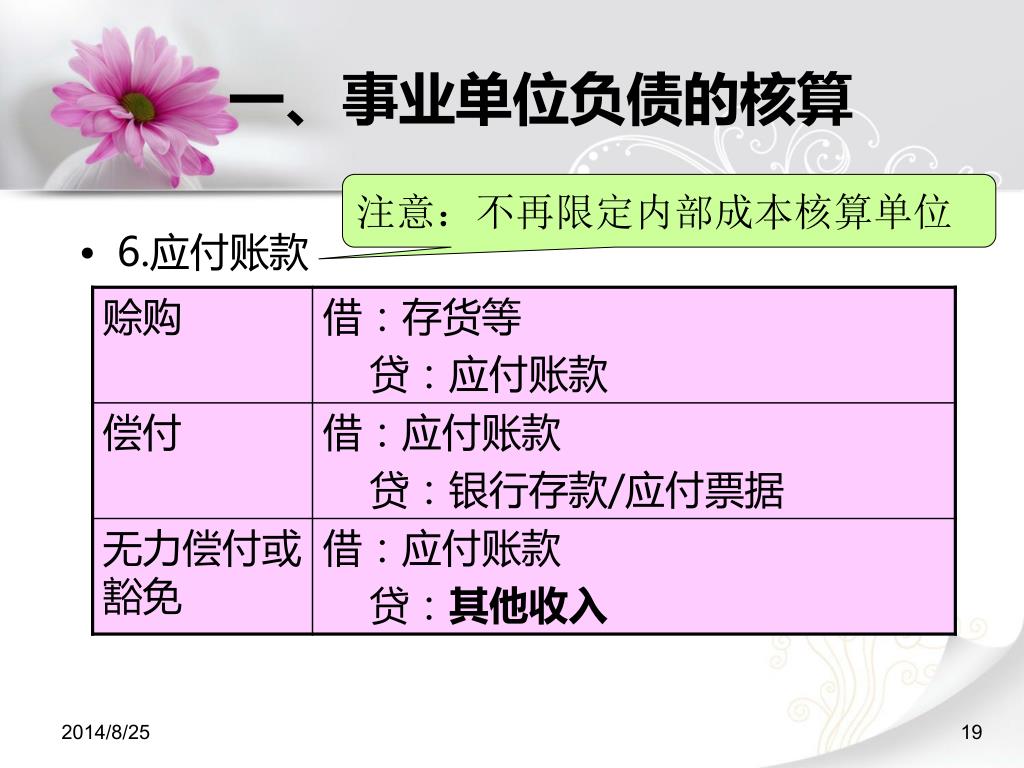 一、事业单位负债的核算

注意：不再限定内部成本核算单位

• 6.应付账款

| 赊购 | 借：存货等<br>贷：应付账款 |
|---|---|
| 偿付 | 借：应付账款<br>贷：银行存款/应付票据 |
| 无力偿付或豁免 | 借：应付账款<br>贷：其他收入 |

2014/8/25

19